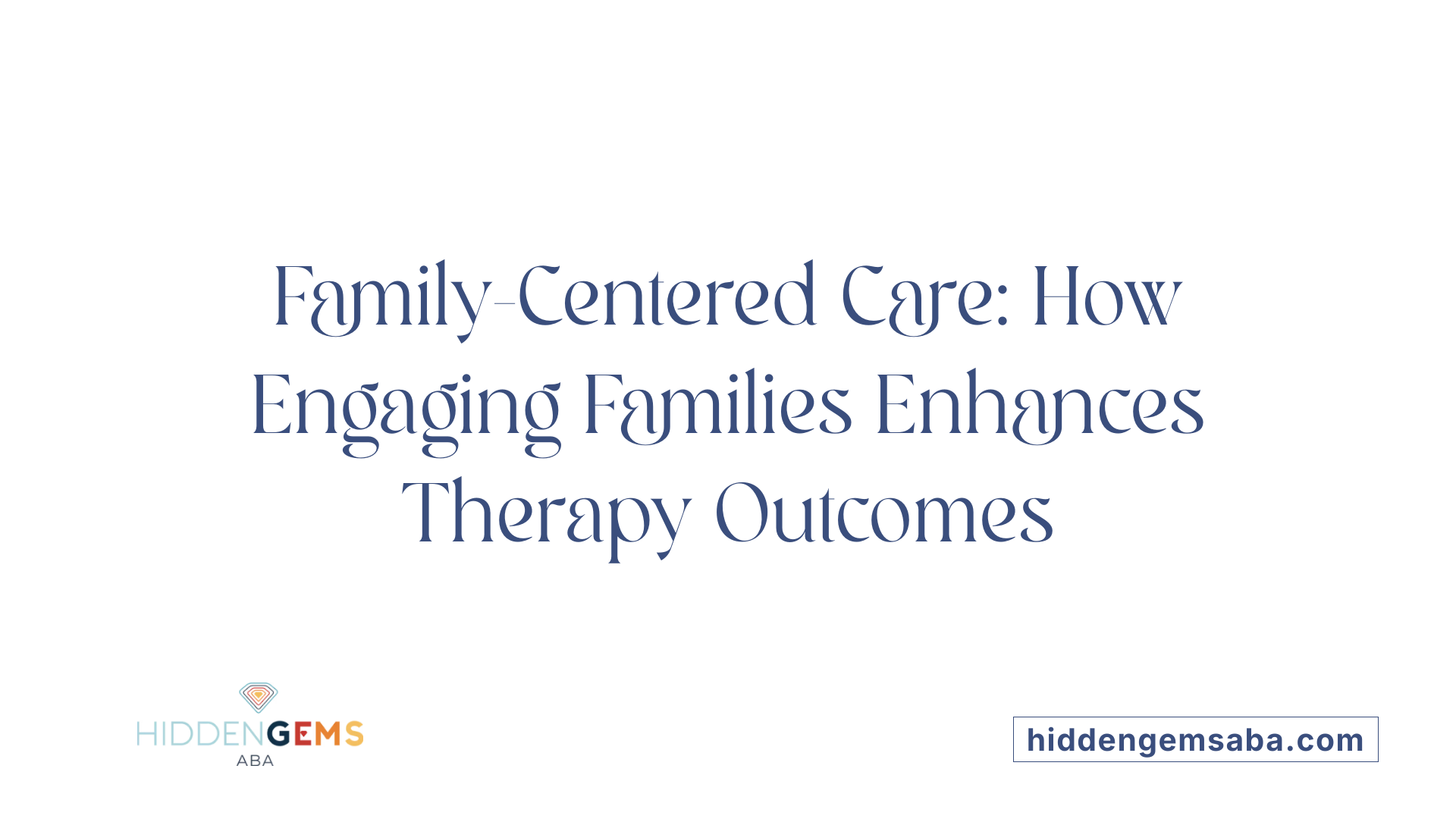 Family-Centered Care: How Engaging Families Enhances Therapy Outcomes

HIDDENGEMS
ABA

hiddengemsaba.com